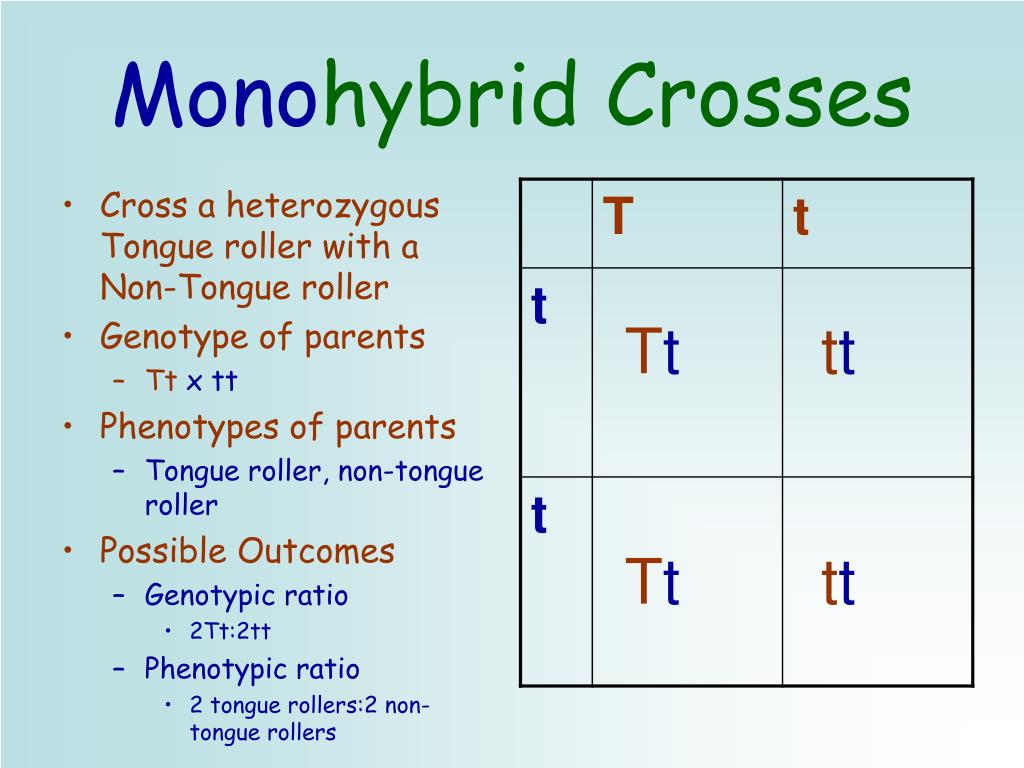 Monohybrid Crosses

• Cross a heterozygous Tongue roller with a Non-Tongue roller
• Genotype of parents
– Tt x tt
• Phenotypes of parents
– Tongue roller, non-tongue roller
• Possible Outcomes
– Genotypic ratio
• 2Tt:2tt
– Phenotypic ratio
• 2 tongue rollers:2 non-tongue rollers

| | T | t |
|---|---|---|
| t | Tt | tt |
| t | Tt | tt |